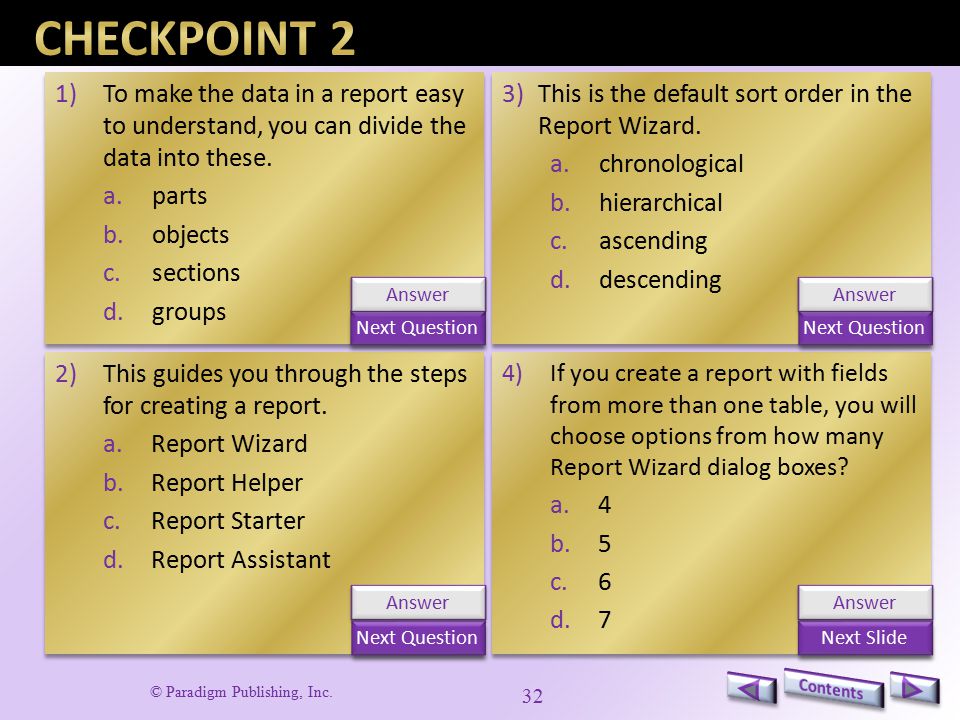 CHECKPOINT 2

1) To make the data in a report easy to understand, you can divide the data into these.
a. parts
b. objects
c. sections
d. groups

Answer
Next Question

2) This guides you through the steps for creating a report.
a. Report Wizard
b. Report Helper
c. Report Starter
d. Report Assistant

Answer
Next Question

3) This is the default sort order in the Report Wizard.
a. chronological
b. hierarchical
c. ascending
d. descending

Answer
Next Question

4) If you create a report with fields from more than one table, you will choose options from how many Report Wizard dialog boxes?
a. 4
b. 5
c. 6
d. 7

Answer
Next Slide

© Paradigm Publishing, Inc.

32

Contents